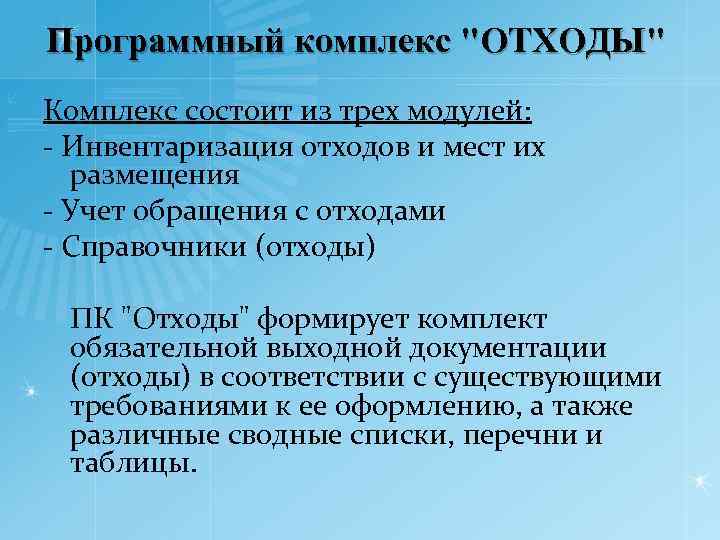 Программный комплекс "ОТХОДЫ"

Комплекс состоит из трех модулей:
- Инвентаризация отходов и мест их размещения
- Учет обращения с отходами
- Справочники (отходы)

ПК "Отходы" формирует комплект обязательной выходной документации (отходы) в соответствии с существующими требованиями к ее оформлению, а также различные сводные списки, перечни и таблицы.